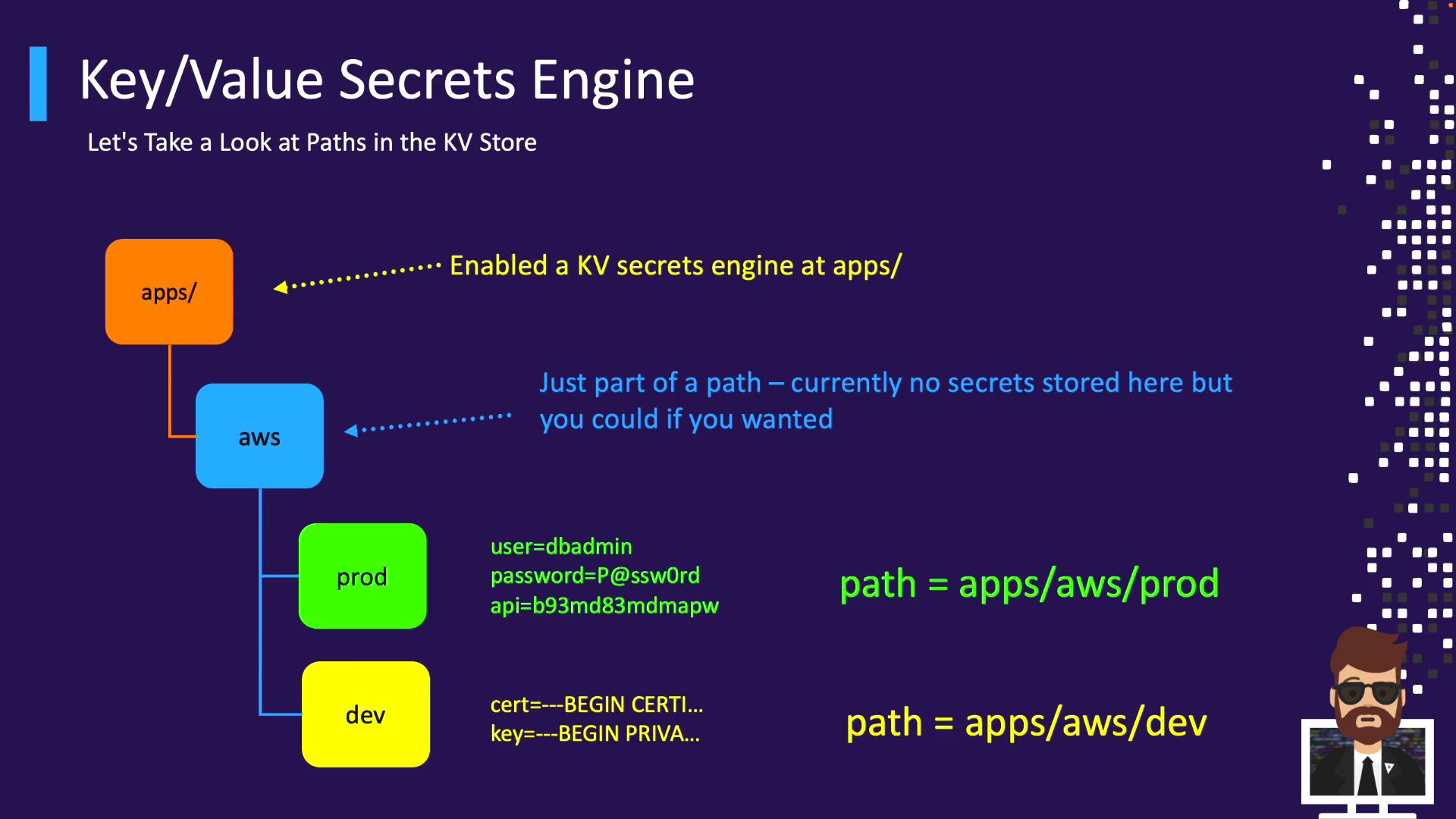 Key/Value Secrets Engine

Let's Take a Look at Paths in the KV Store

apps/

Enabled a KV secrets engine at apps/

aws

Just part of a path – currently no secrets stored here but you could if you wanted

prod

user=dbadmin
password=P@ssw0rd
api=b93md83mdmapw

path = apps/aws/prod

dev

cert=---BEGIN CERTI...
key=---BEGIN PRIVA...

path = apps/aws/dev